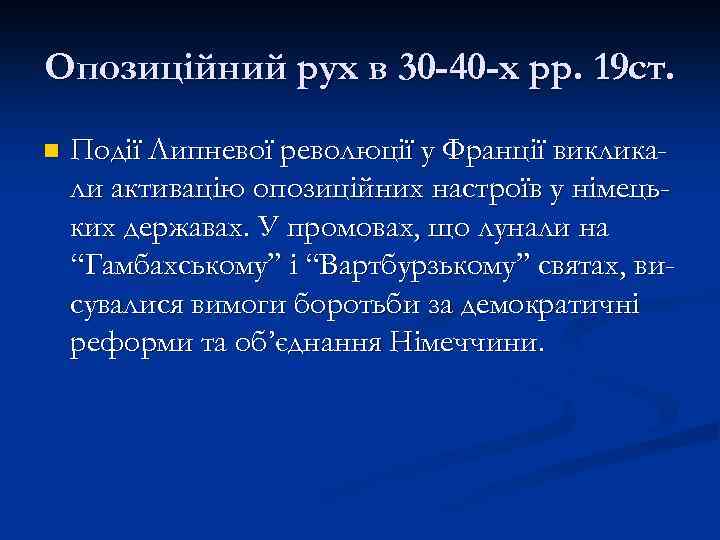 Опозиційний рух в 30-40-х рр. 19ст.

Події Липневої революції у Франції викликали активацію опозиційних настроїв у німецьких державах. У промовах, що лунали на “Гамбахському” і “Вартбурзькому” святах, висувалися вимоги боротьби за демократичні реформи та об’єднання Німеччини.